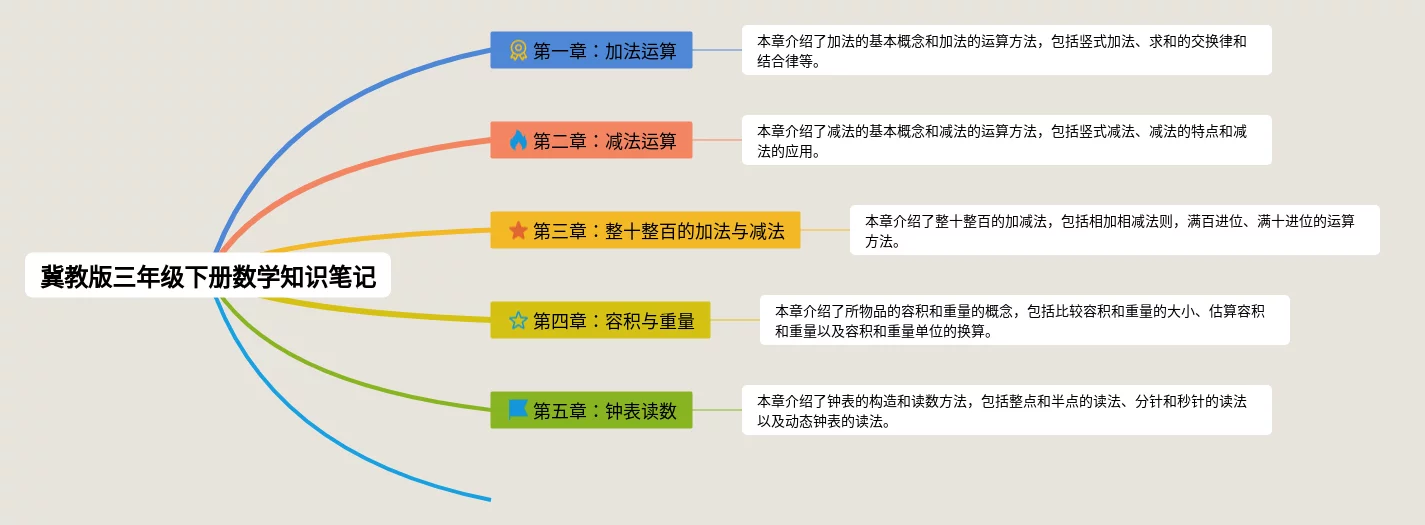 冀教版三年级下册数学知识笔记

第一章：加法运算

本章介绍了加法的基本概念和加法的运算方法，包括竖式加法、求和的交换律和结合律等。

第二章：减法运算

本章介绍了减法的基本概念和减法的运算方法，包括竖式减法、减法的特点和减法的应用。

第三章：整十整百的加法与减法

本章介绍了整十整百的加减法，包括相加相减法则，满百进位、满十进位的运算方法。

第四章：容积与重量

本章介绍了所物品的容积和重量的概念，包括比较容积和重量的大小、估算容积和重量以及容积和重量单位的换算。

第五章：钟表读数

本章介绍了钟表的构造和读数方法，包括整点和半点的读法、分针和秒针的读法以及动态钟表的读法。